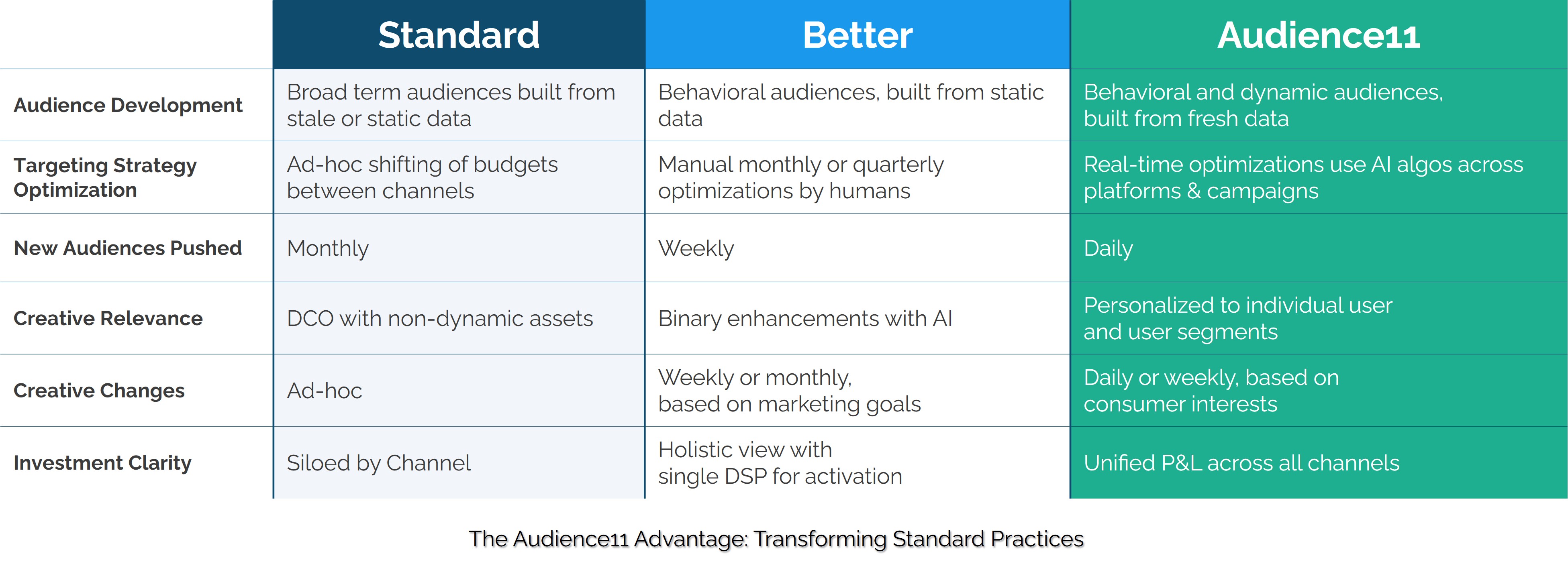 |  | Standard | Better | Audience11 |
|---|---|---|---|
| Audience Development | Broad term audiences built from stale or static data | Behavioral audiences, built from static data | Behavioral and dynamic audiences, built from fresh data |
| Targeting Strategy Optimization | Ad-hoc shifting of budgets between channels | Manual monthly or quarterly optimizations by humans | Real-time optimizations use AI algos across platforms & campaigns |
| New Audiences Pushed | Monthly | Weekly | Daily |
| Creative Relevance | DCO with non-dynamic assets | Binary enhancements with AI | Personalized to individual user and user segments |
| Creative Changes | Ad-hoc | Weekly or monthly, based on marketing goals | Daily or weekly, based on consumer interests |
| Investment Clarity | Siloed by Channel | Holistic view with single DSP for activation | Unified P&L across all channels |

The Audience11 Advantage: Transforming Standard Practices